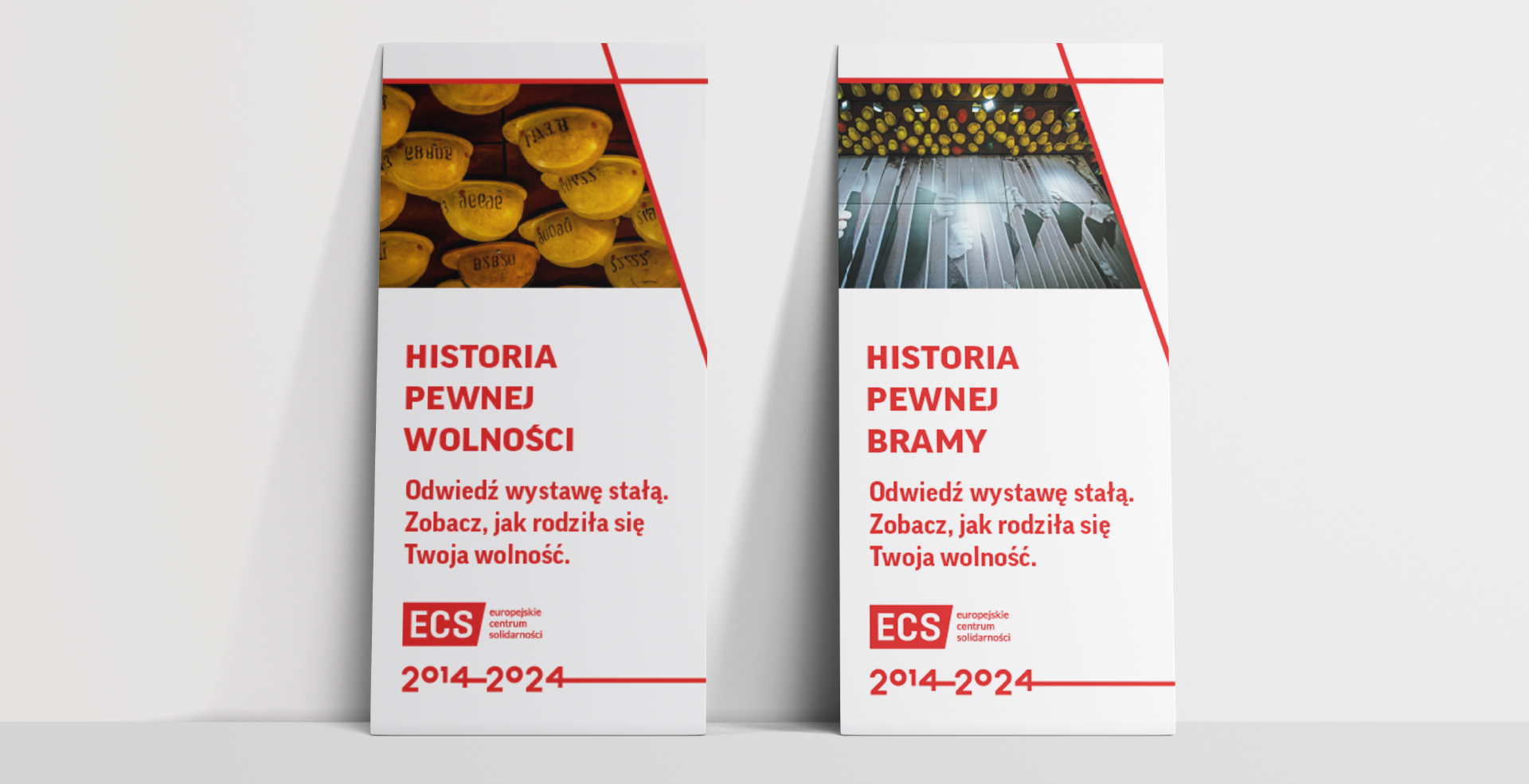 HISTORIA PEWNEJ WOLNOŚCI

Odwiedź wystawę stałą. Zobacz, jak rodziła się Twoja wolność.

ECS europejskie centrum solidarności

2014–2024

HISTORIA PEWNEJ BRAMY

Odwiedź wystawę stałą. Zobacz, jak rodziła się Twoja wolność.

ECS europejskie centrum solidarności

2014–2024